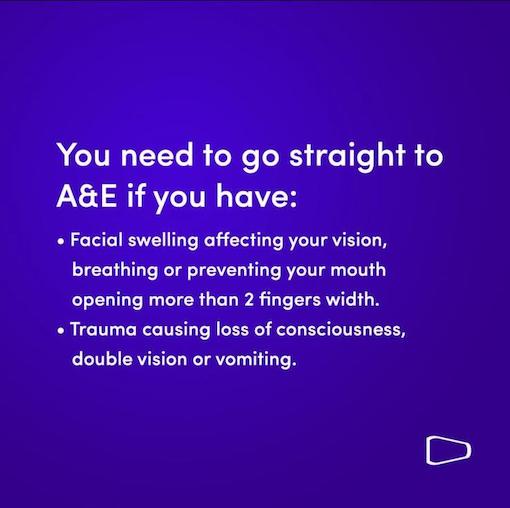 You need to go straight to A&E if you have:

• Facial swelling affecting your vision, breathing or preventing your mouth opening more than 2 fingers width.
• Trauma causing loss of consciousness, double vision or vomiting.